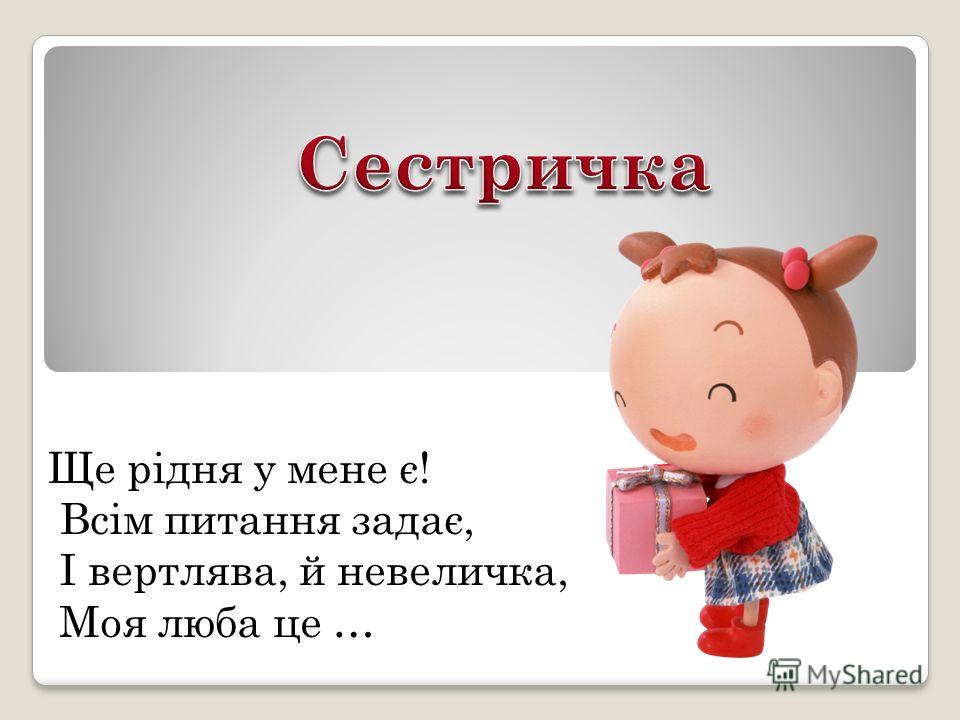 Сестричка

Ще рідня у мене є!
Всім питання задає,
І вертлява, й невеличка,
Моя люба це …

MyShared